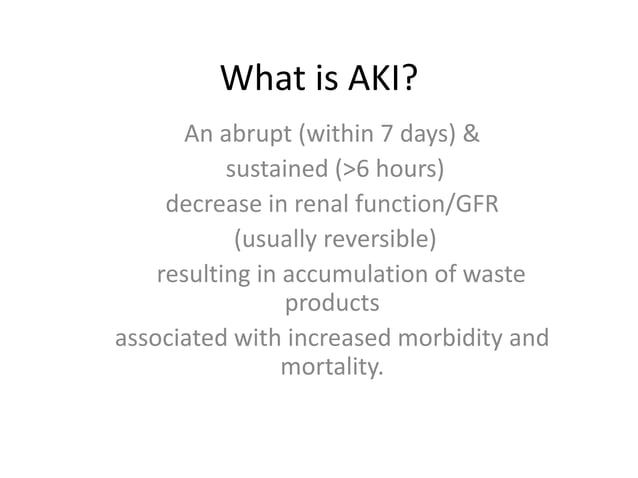 What is AKI?

An abrupt (within 7 days) &

sustained (>6 hours)

decrease in renal function/GFR

(usually reversible)

resulting in accumulation of waste products

associated with increased morbidity and mortality.